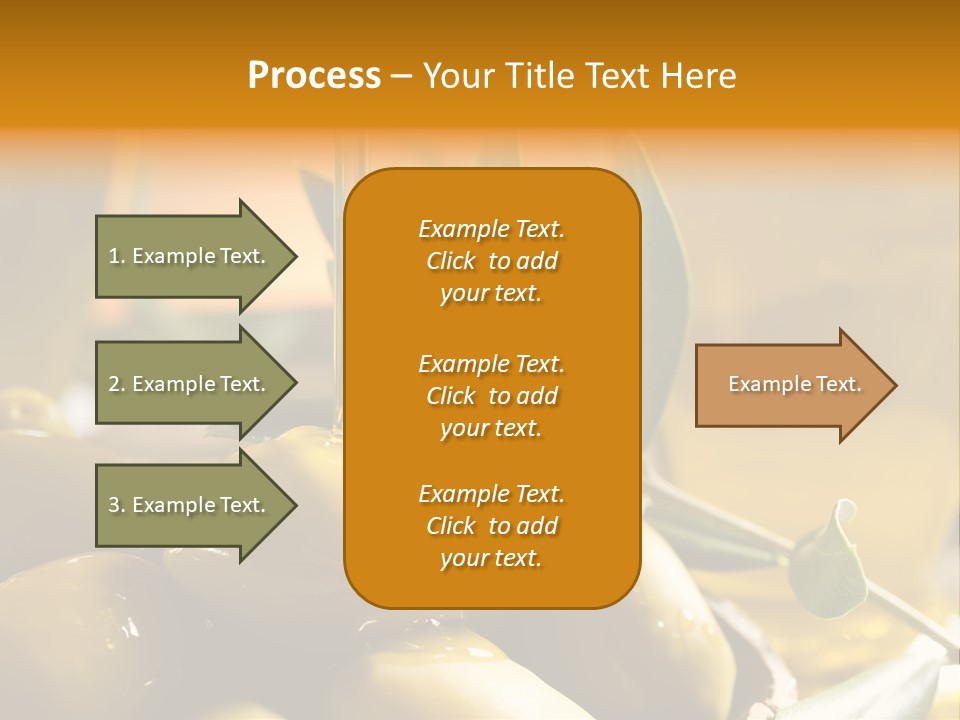 Process – Your Title Text Here

1. Example Text.

2. Example Text.

3. Example Text.

Example Text. Click to add your text.

Example Text. Click to add your text.

Example Text. Click to add your text.

Example Text.